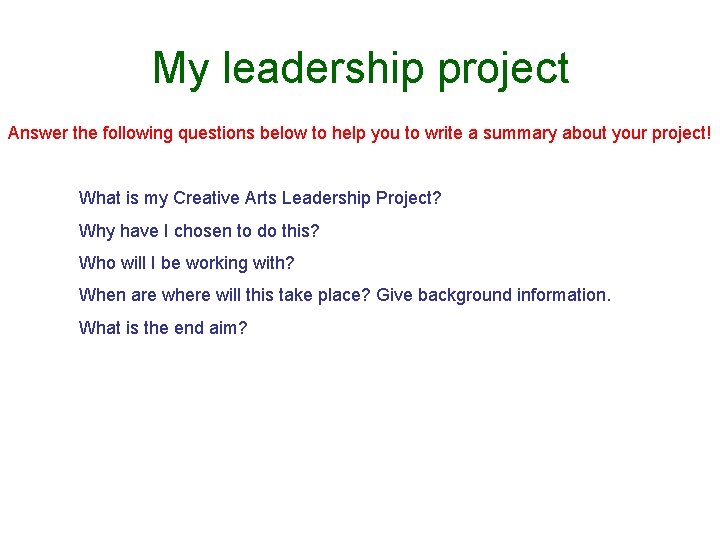 My leadership project

Answer the following questions below to help you to write a summary about your project!

What is my Creative Arts Leadership Project?

Why have I chosen to do this?

Who will I be working with?

When are where will this take place? Give background information.

What is the end aim?